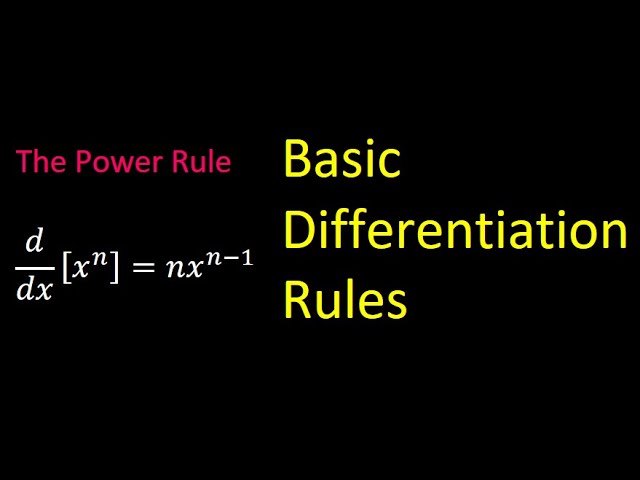 The Power Rule

$\frac{d}{dx}[x^n] = nx^{n-1}$

Basic Differentiation Rules